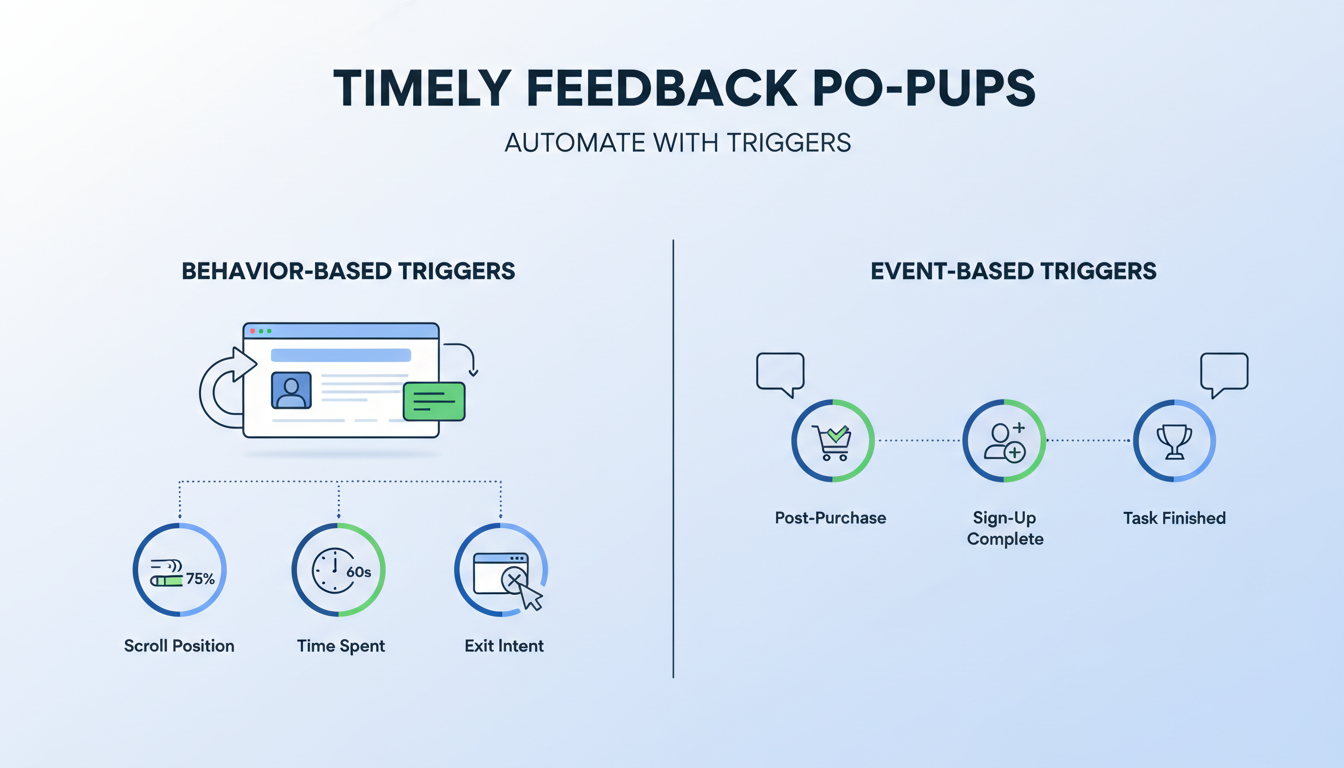 TIMELY FEEDBACK PO-PUPS

AUTOMATE WITH TRIGGERS

BEHAVIOR-BASED TRIGGERS

75%

Scroll Position

60s

Time Spent

Exit Intent

EVENT-BASED TRIGGERS

Post-Purchase

Sign-Up Complete

Task Finished